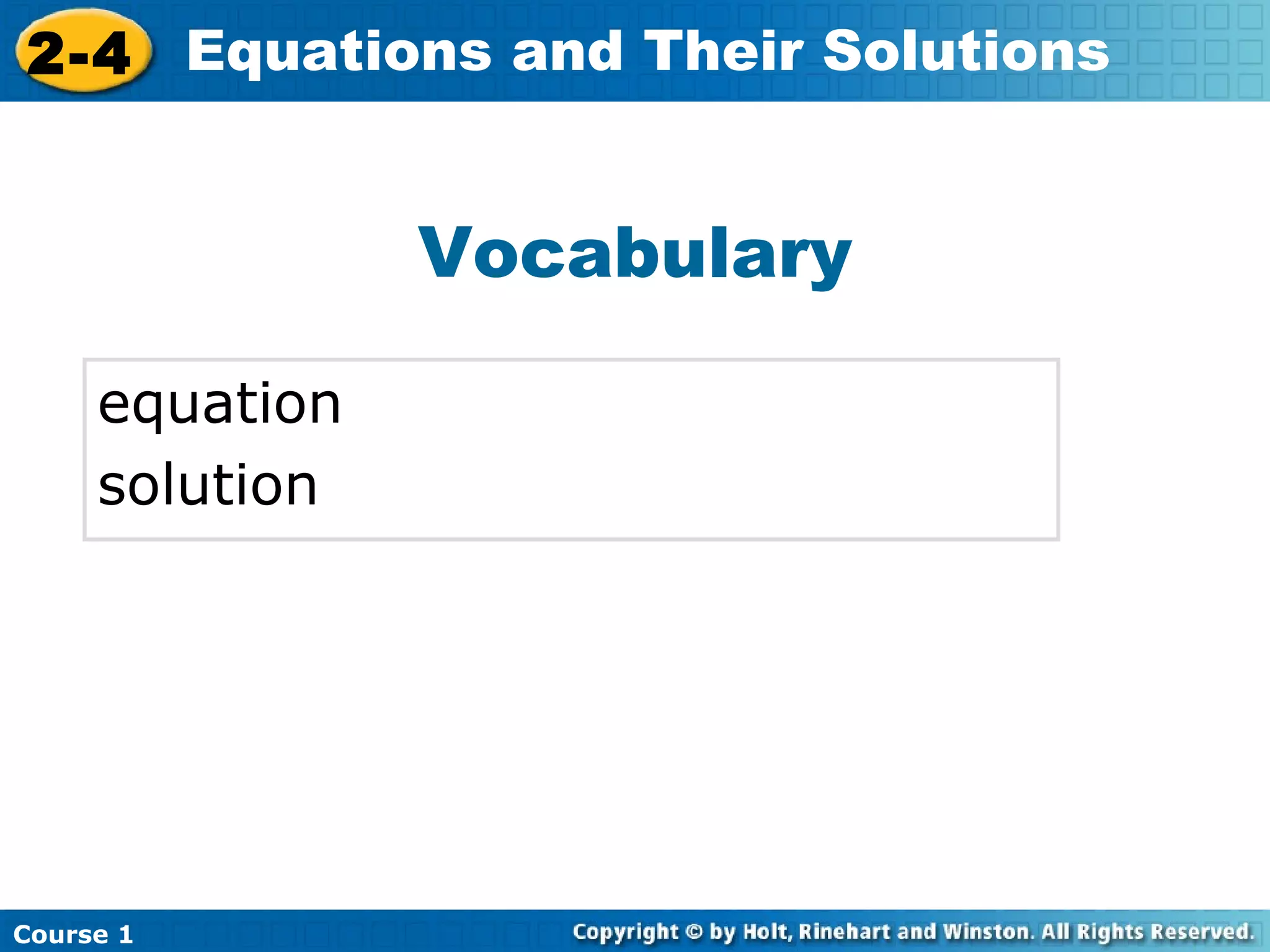 2-4 Equations and Their Solutions

Vocabulary

equation
solution

Course 1

Copyright © by Holt, Rinehart and Winston. All Rights Reserved.